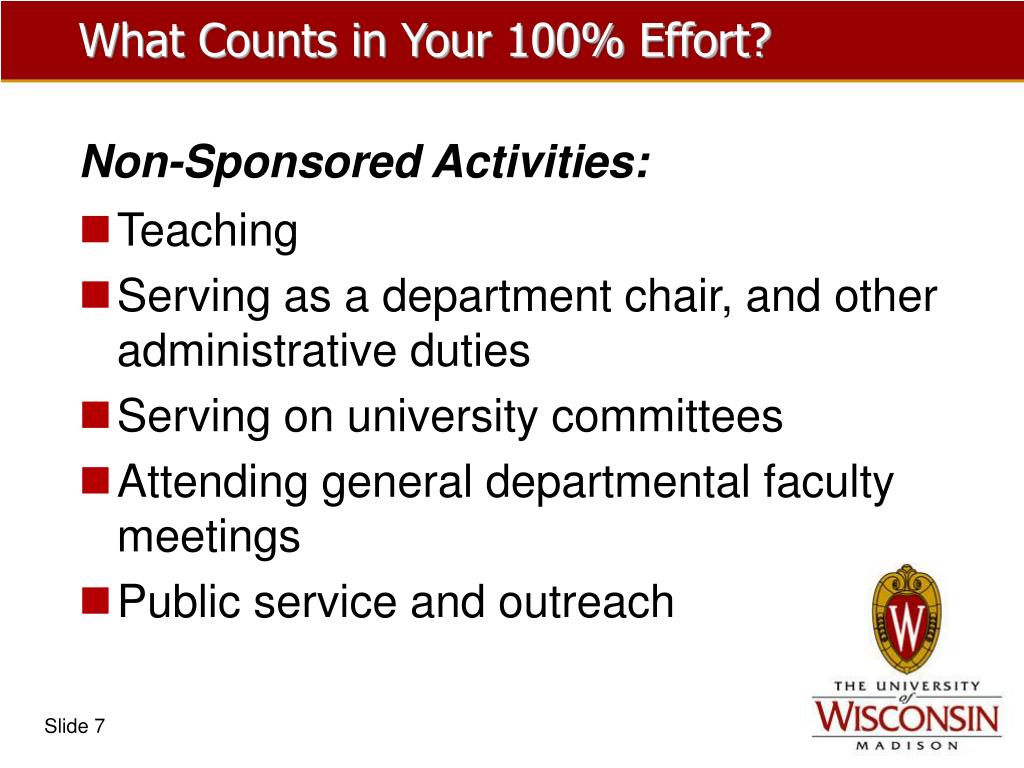 What Counts in Your 100% Effort?

Non-Sponsored Activities:

Teaching

Serving as a department chair, and other administrative duties

Serving on university committees

Attending general departmental faculty meetings

Public service and outreach

W

THE UNIVERSITY of WISCONSIN MADISON

Slide 7